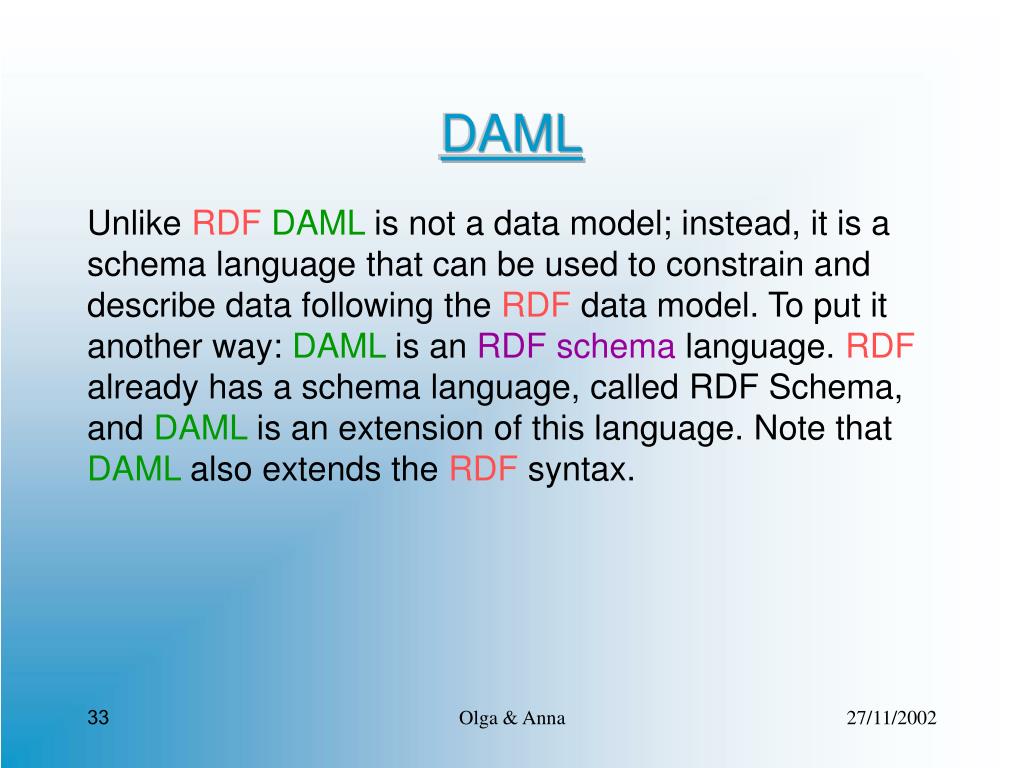 DAML

Unlike RDF DAML is not a data model; instead, it is a schema language that can be used to constrain and describe data following the RDF data model. To put it another way: DAML is an RDF schema language. RDF already has a schema language, called RDF Schema, and DAML is an extension of this language. Note that DAML also extends the RDF syntax.

33

Olga & Anna

27/11/2002